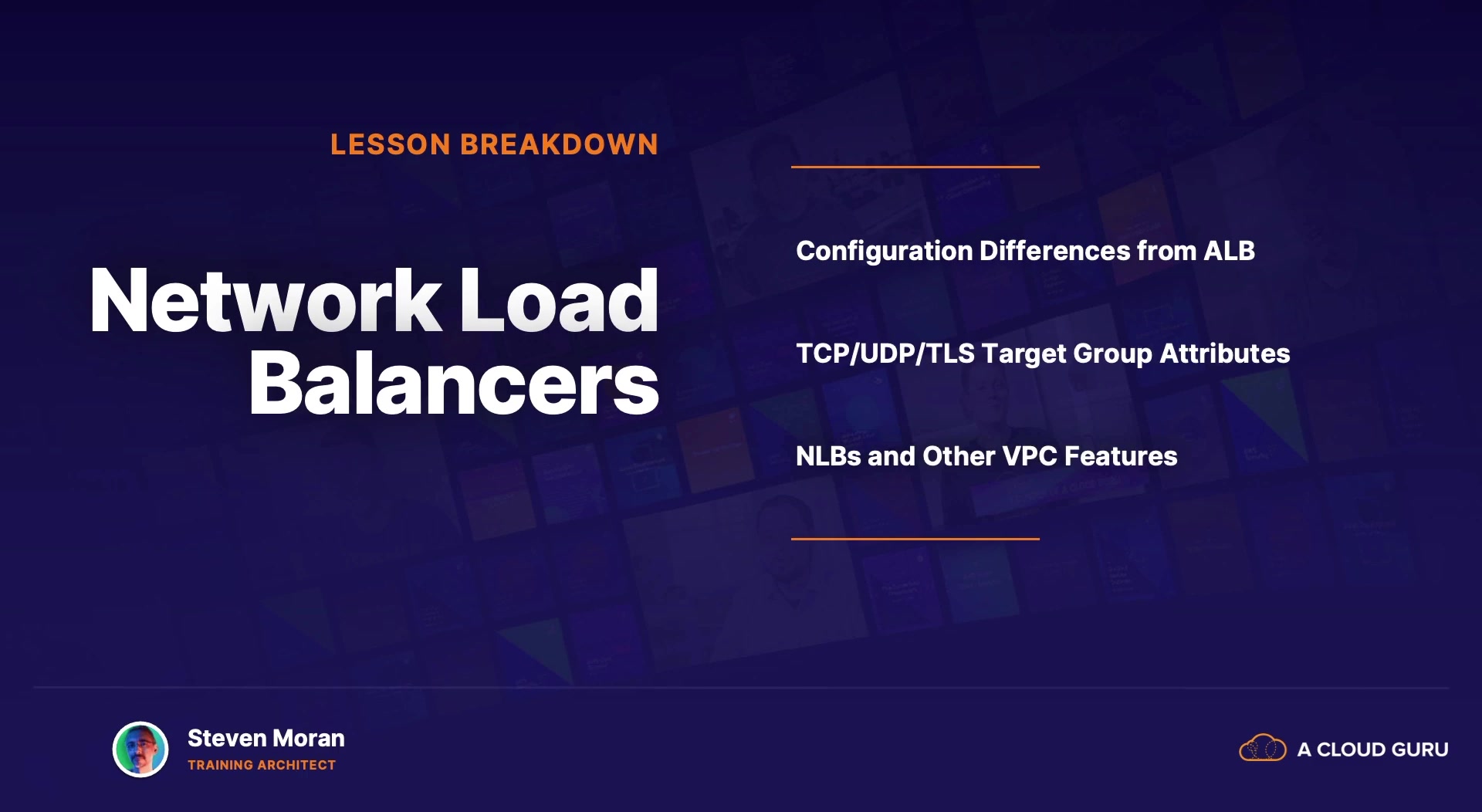 LESSON BREAKDOWN

Network Load Balancers

Configuration Differences from ALB

TCP/UDP/TLS Target Group Attributes

NLBs and Other VPC Features

Steven Moran
TRAINING ARCHITECT

A CLOUD GURU